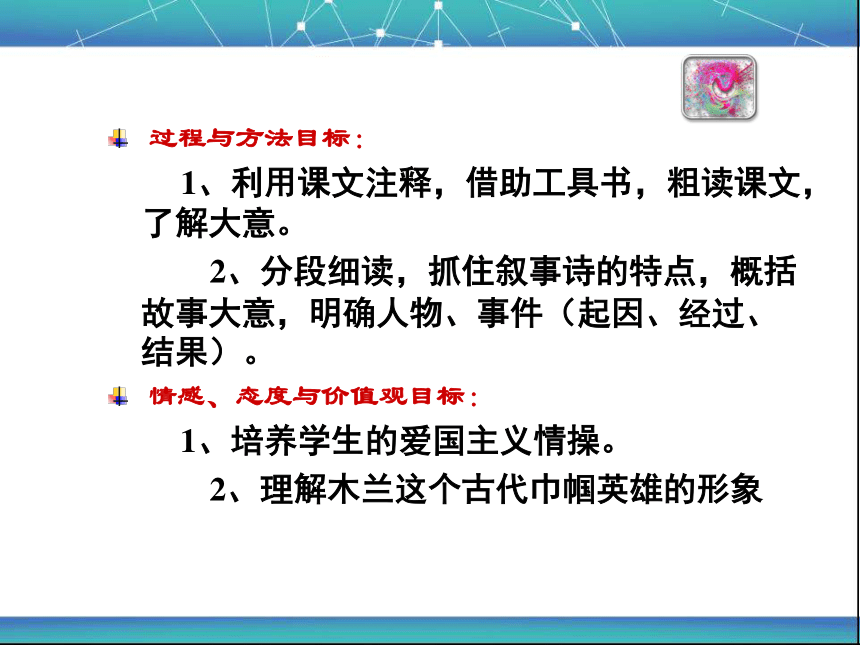 过程与方法目标：

1、利用课文注释，借助工具书，粗读课文，了解大意。

2、分段细读，抓住叙事诗的特点，概括故事大意，明确人物、事件（起因、经过、结果）。

情感、态度与价值观目标：

1、培养学生的爱国主义情操。

2、理解木兰这个古代巾帼英雄的形象